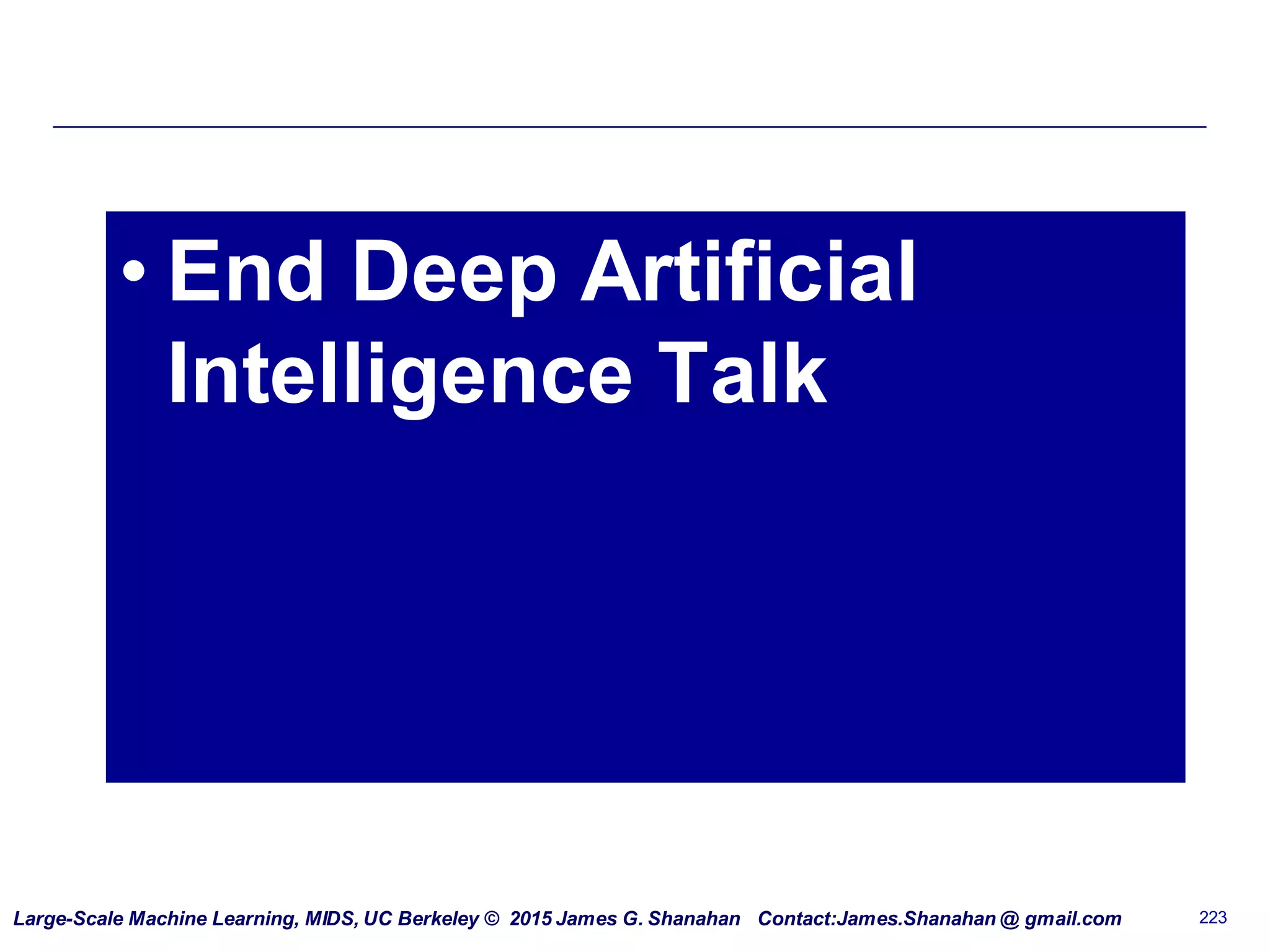 • End Deep Artificial Intelligence Talk

Large-Scale Machine Learning, MIDS, UC Berkeley © 2015 James G. Shanahan Contact:James.Shanahan @ gmail.com

223